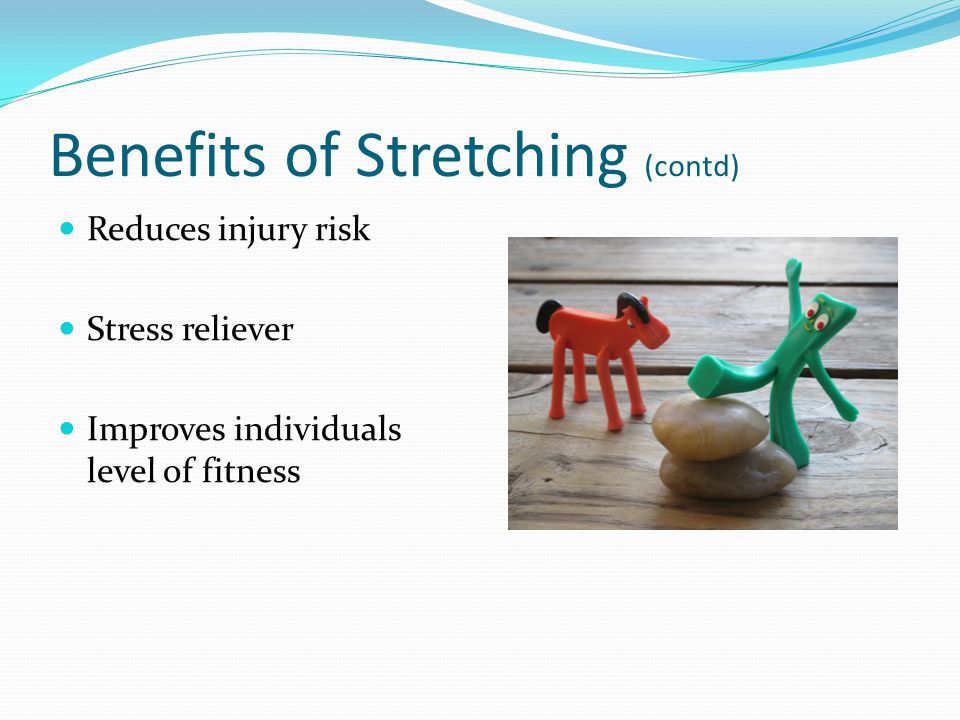 Benefits of Stretching (contd)

- Reduces injury risk
- Stress reliever
- Improves individuals level of fitness